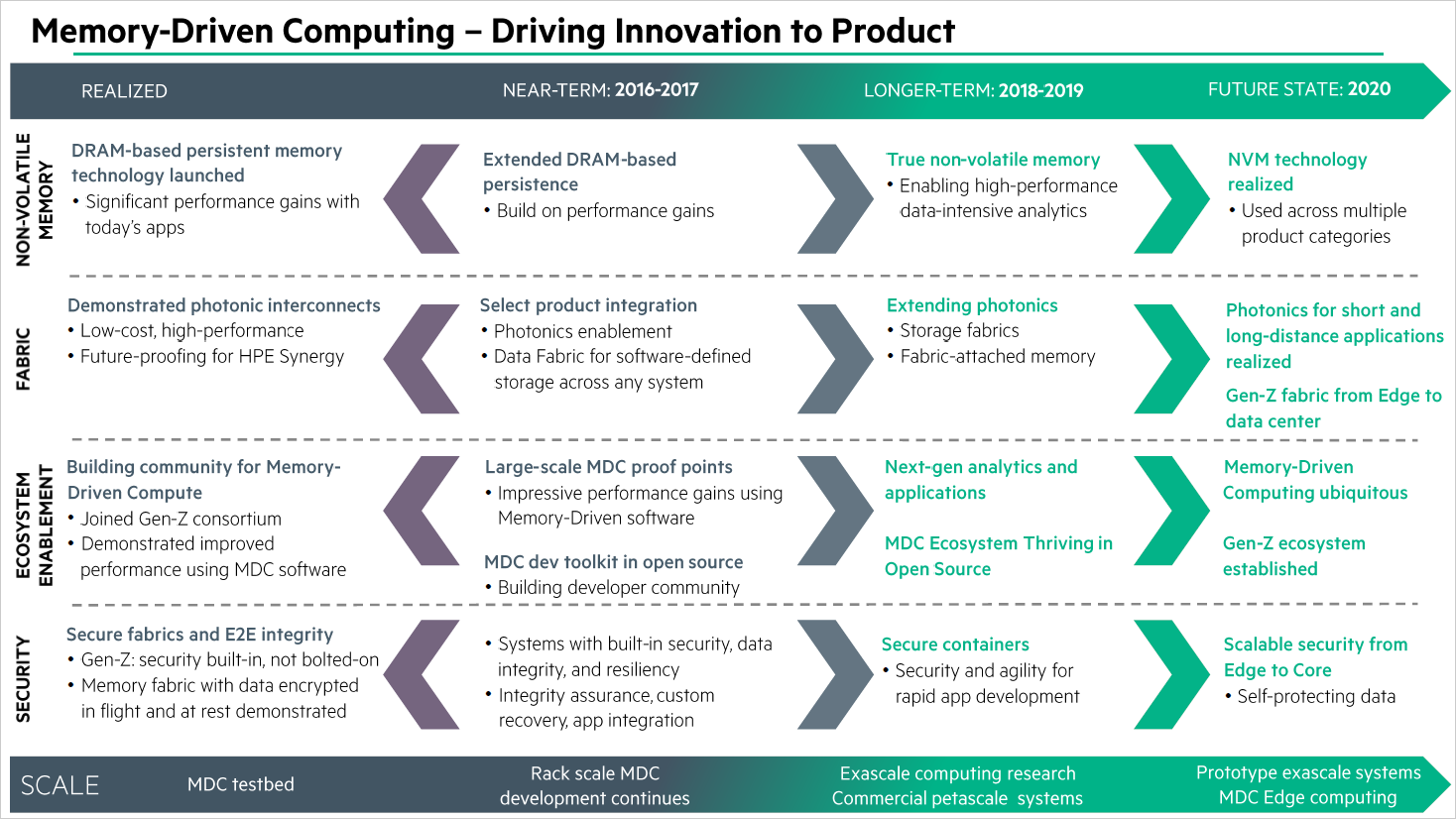 Memory-Driven Computing – Driving Innovation to Product

REALIZED

NEAR-TERM: 2016-2017

LONGER-TERM: 2018-2019

FUTURE STATE: 2020

NON-VOLATILE MEMORY

DRAM-based persistent memory technology launched
• Significant performance gains with today's apps

Extended DRAM-based persistence
• Build on performance gains

True non-volatile memory
• Enabling high-performance data-intensive analytics

NVM technology realized
• Used across multiple product categories

FABRIC

Demonstrated photonic interconnects
• Low-cost, high-performance
• Future-proofing for HPE Synergy

Select product integration
• Photonics enablement
• Data Fabric for software-defined storage across any system

Extending photonics
• Storage fabrics
• Fabric-attached memory

Photonics for short and long-distance applications realized

Gen-Z fabric from Edge to data center

ECOSYSTEM ENABLEMENT

Building community for Memory-Driven Compute
• Joined Gen-Z consortium
• Demonstrated improved performance using MDC software

Large-scale MDC proof points
• Impressive performance gains using Memory-Driven software

MDC dev toolkit in open source
• Building developer community

Next-gen analytics and applications

MDC Ecosystem Thriving in Open Source

Memory-Driven Computing ubiquitous

Gen-Z ecosystem established

SECURITY

Secure fabrics and E2E integrity
• Gen-Z: security built-in, not bolted-on
• Memory fabric with data encrypted in flight and at rest demonstrated

• Systems with built-in security, data integrity, and resiliency
• Integrity assurance, custom recovery, app integration

Secure containers
• Security and agility for rapid app development

Scalable security from Edge to Core
• Self-protecting data

SCALE

MDC testbed

Rack scale MDC development continues

Exascale computing research
Commercial petascale systems

Prototype exascale systems
MDC Edge computing